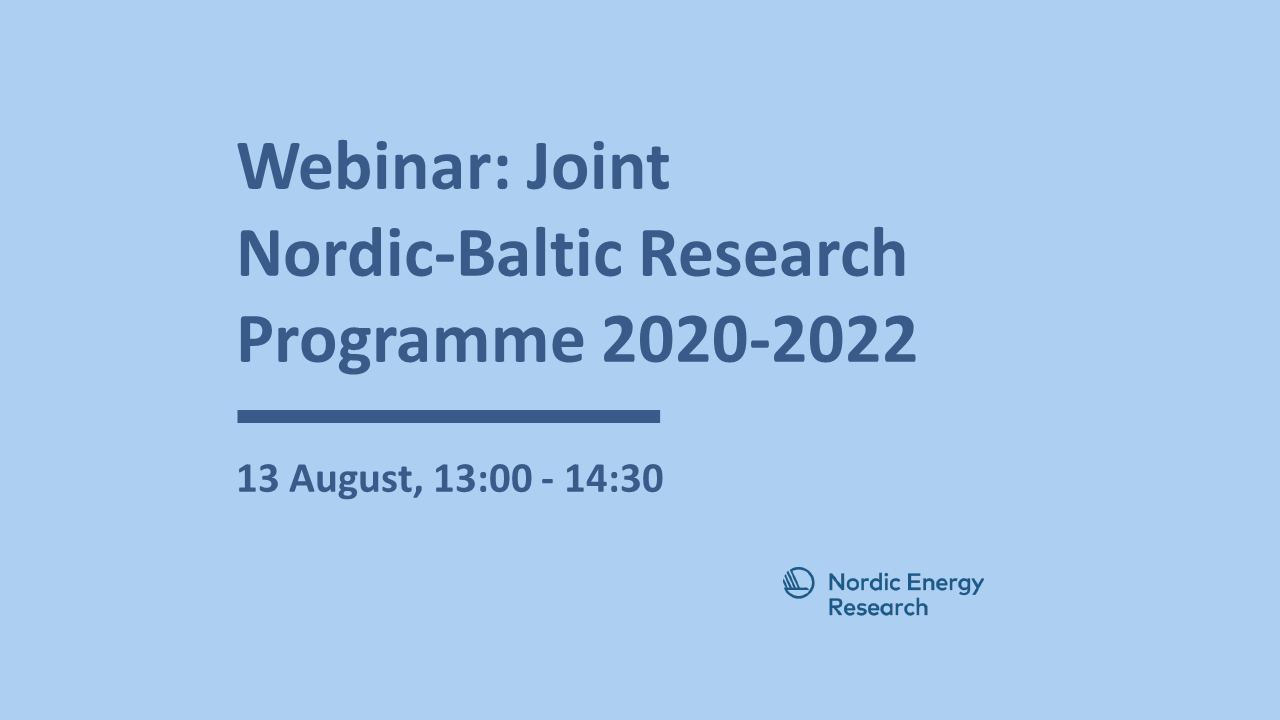 Webinar: Joint Nordic-Baltic Research Programme 2020-2022

13 August, 13:00 - 14:30

Nordic Energy Research